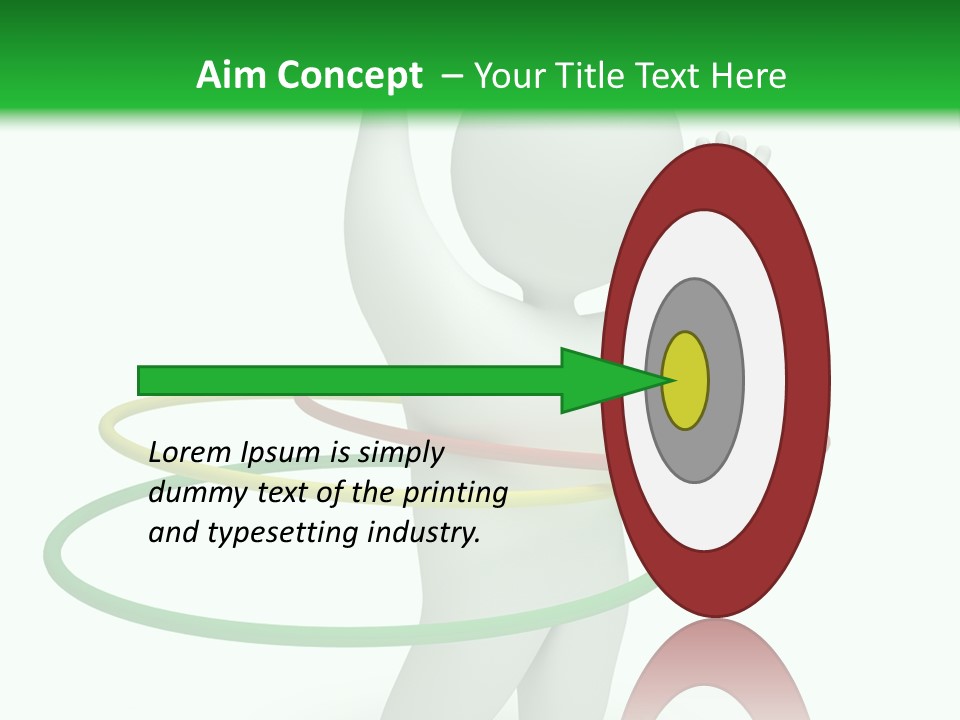 Aim Concept – Your Title Text Here

Lorem Ipsum is simply dummy text of the printing and typesetting industry.